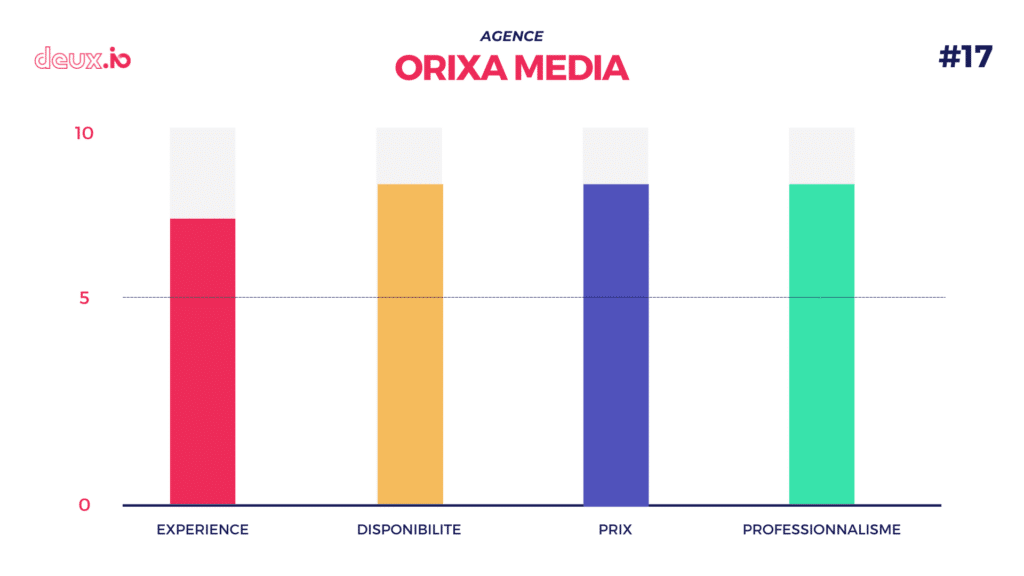 deux.io

AGENCE
ORIXA MEDIA

#17

10
5
0

EXPERIENCE
DISPONIBILITE
PRIX
PROFESSIONNALISME